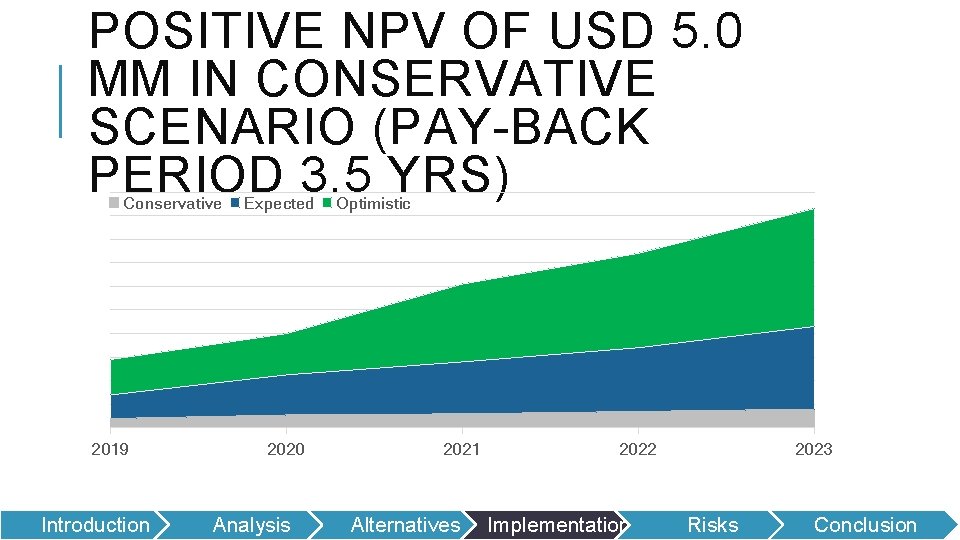 POSITIVE NPV OF USD 5.0 MM IN CONSERVATIVE SCENARIO (PAY-BACK PERIOD 3.5 YRS)

Conservative Expected Optimistic

2019 2020 2021 2022 2023

Introduction Analysis Alternatives Implementatio Risks Conclusion